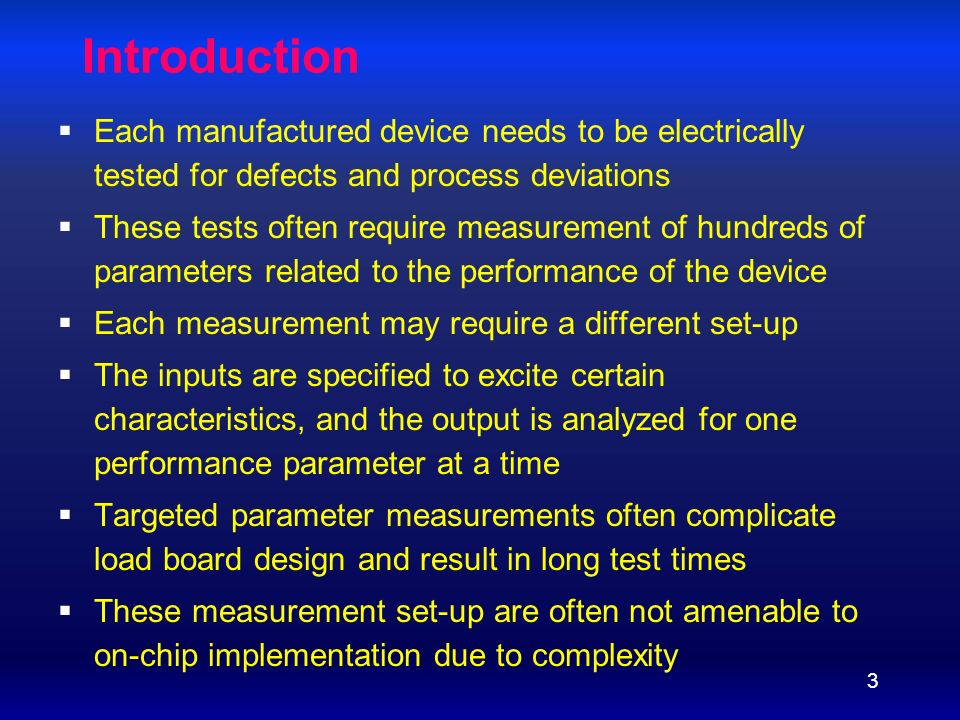 Introduction

▪ Each manufactured device needs to be electrically tested for defects and process deviations

▪ These tests often require measurement of hundreds of parameters related to the performance of the device

▪ Each measurement may require a different set-up

▪ The inputs are specified to excite certain characteristics, and the output is analyzed for one performance parameter at a time

▪ Targeted parameter measurements often complicate load board design and result in long test times

▪ These measurement set-up are often not amenable to on-chip implementation due to complexity

3